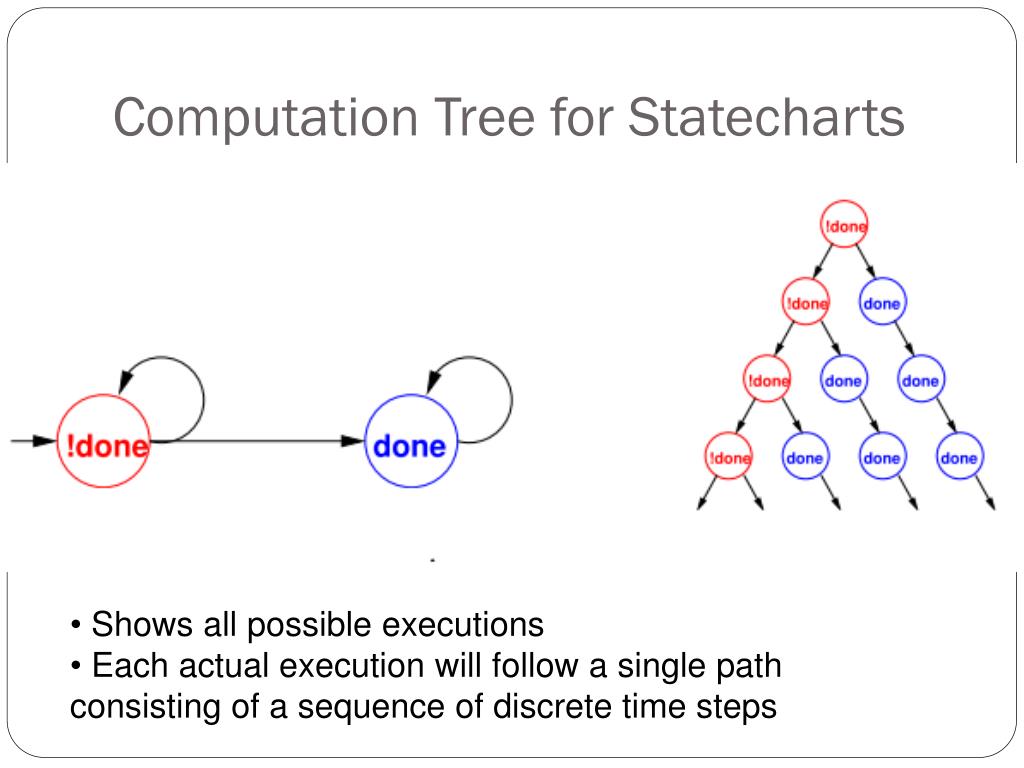 Computation Tree for Statecharts

!done

done

!done

!done

done

!done

done

done

!done

done

done

done

• Shows all possible executions
• Each actual execution will follow a single path consisting of a sequence of discrete time steps